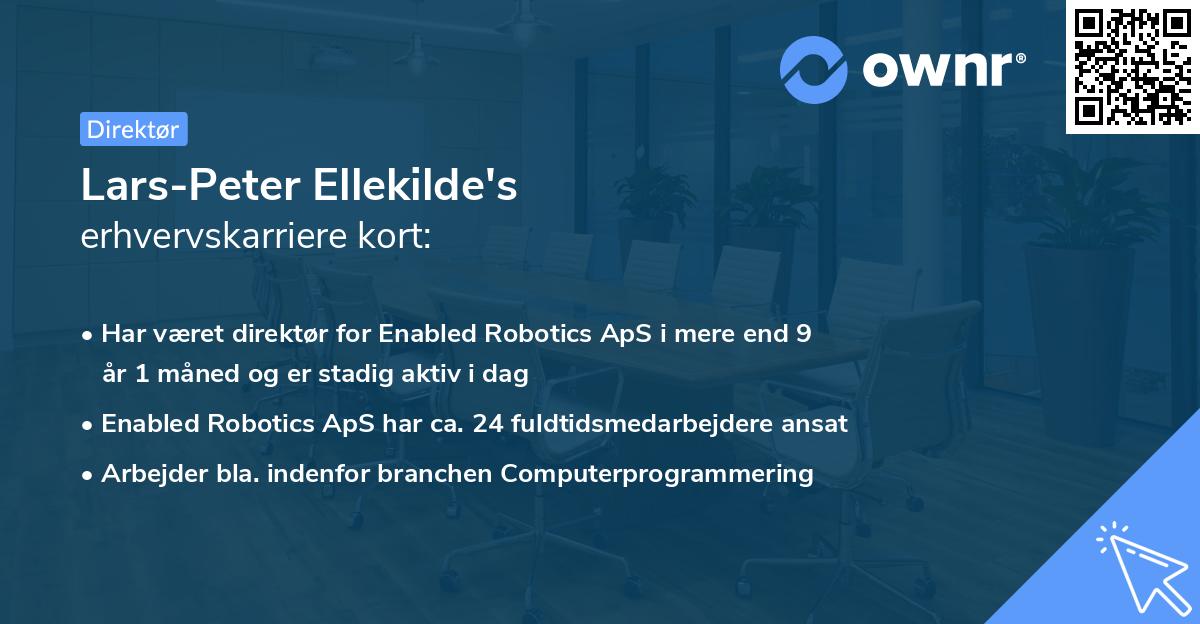 ownr®

Direktør

Lars-Peter Ellekilde's
erhvervskarriere kort:

• Har været direktør for Enabled Robotics ApS i mere end 9 år 1 måned og er stadig aktiv i dag
• Enabled Robotics ApS har ca. 24 fuldtidsmedarbejdere ansat
• Arbejder bla. indenfor branchen Computerprogrammering